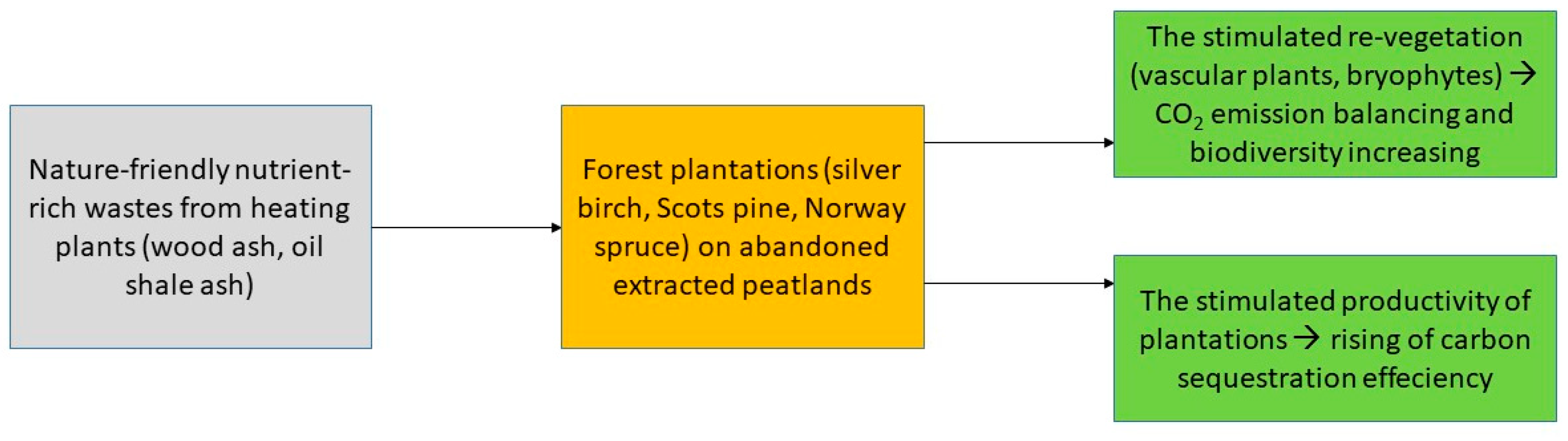 Nature-friendly nutrient-rich wastes from heating plants (wood ash, oil shale ash)

Forest plantations (silver birch, Scots pine, Norway spruce) on abandoned extracted peatlands

The stimulated re-vegetation (vascular plants, bryophytes) → $CO_2$ emission balancing and biodiversity increasing

The stimulated productivity of plantations → rising of carbon sequestration effeciency